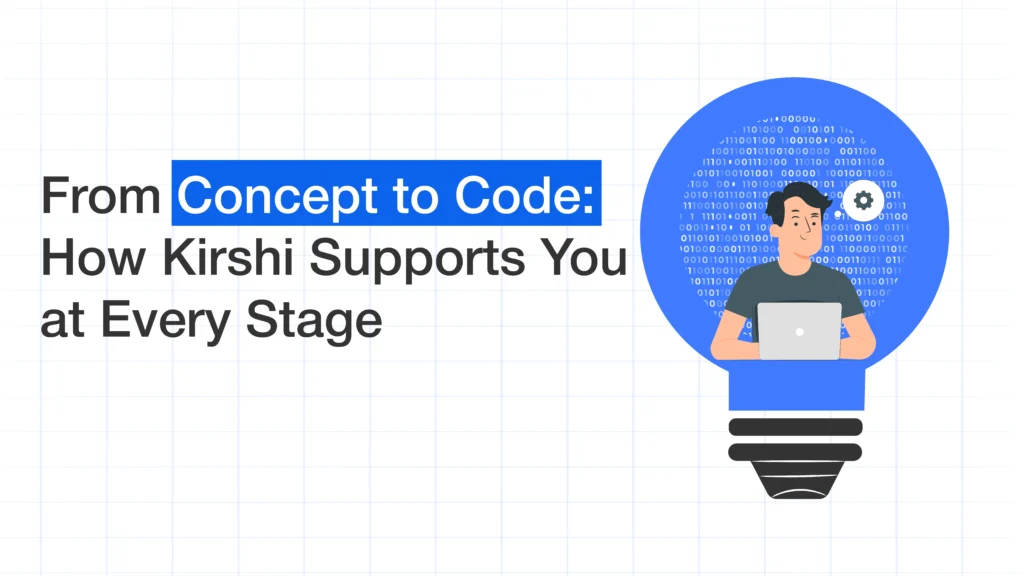 From Concept to Code: How Kirshi Supports You at Every Stage